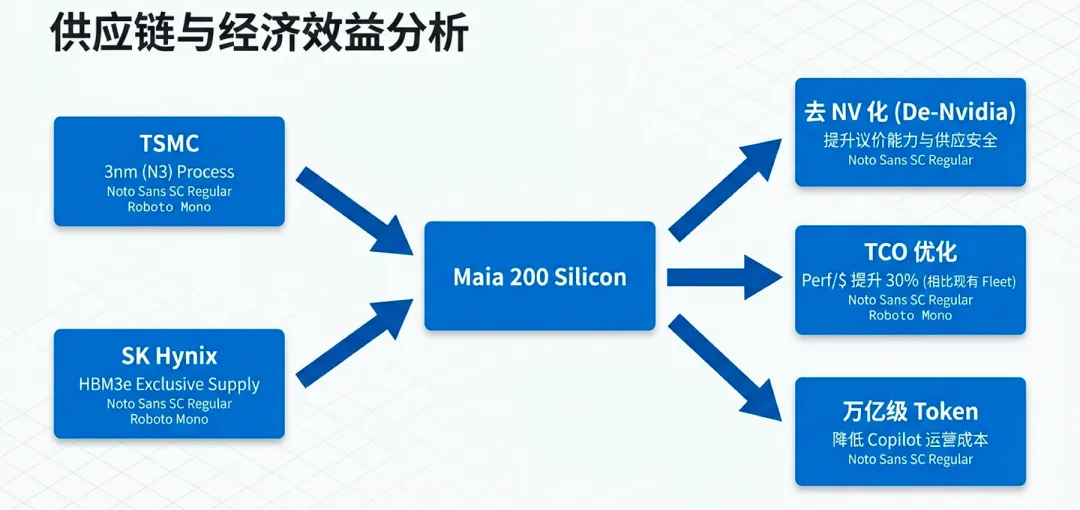 供应链与经济效益分析

TSMC
3nm (N3) Process
Noto Sans SC Regular
Roboto Mono

SK Hynix
HBM3e Exclusive Supply
Noto Sans SC Regular
Roboto Mono

Maia 200 Silicon

去 NV 化 (De-Nvidia)
提升议价能力与供应安全
Noto Sans SC Regular

TCO 优化
Perf/$ 提升 30% (相比现有 Fleet)
Noto Sans SC Regular
Roboto Mono

万亿级 Token
降低 Copilot 运营成本
Noto Sans SC Regular